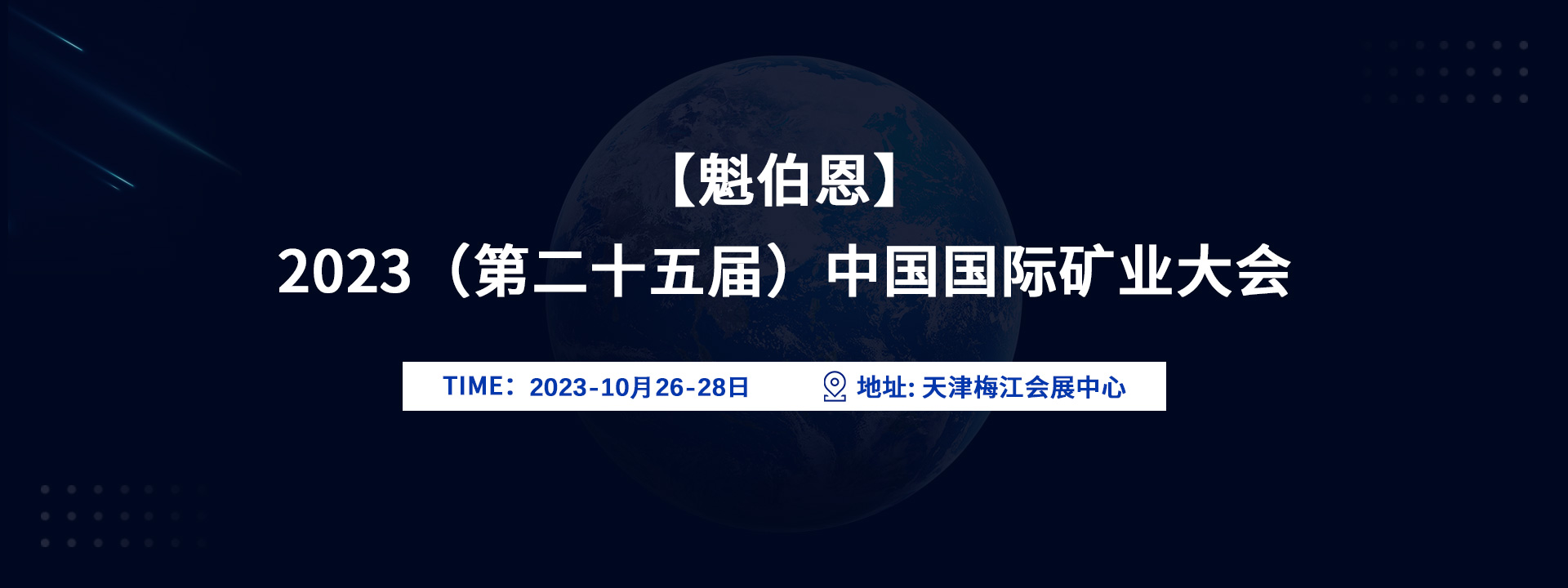 【魁伯恩】

2023（第二十五届）中国国际矿业大会

TIME：2023-10月26-28日

地址: 天津梅江会展中心